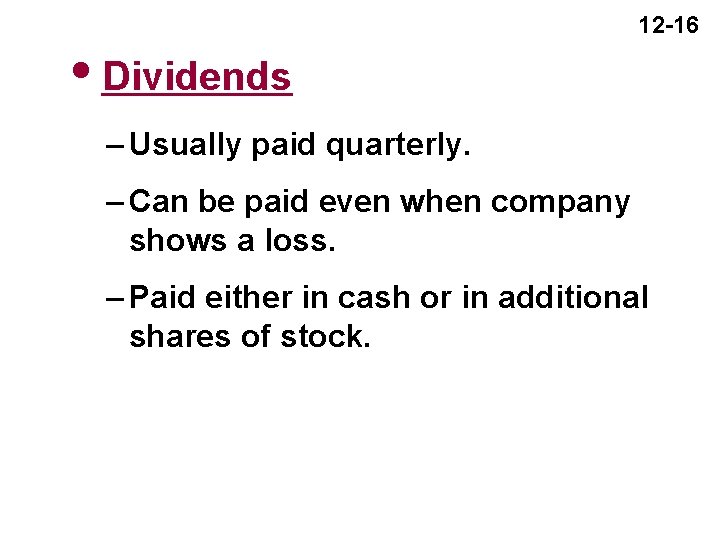 12-16

• Dividends

– Usually paid quarterly.

– Can be paid even when company shows a loss.

– Paid either in cash or in additional shares of stock.